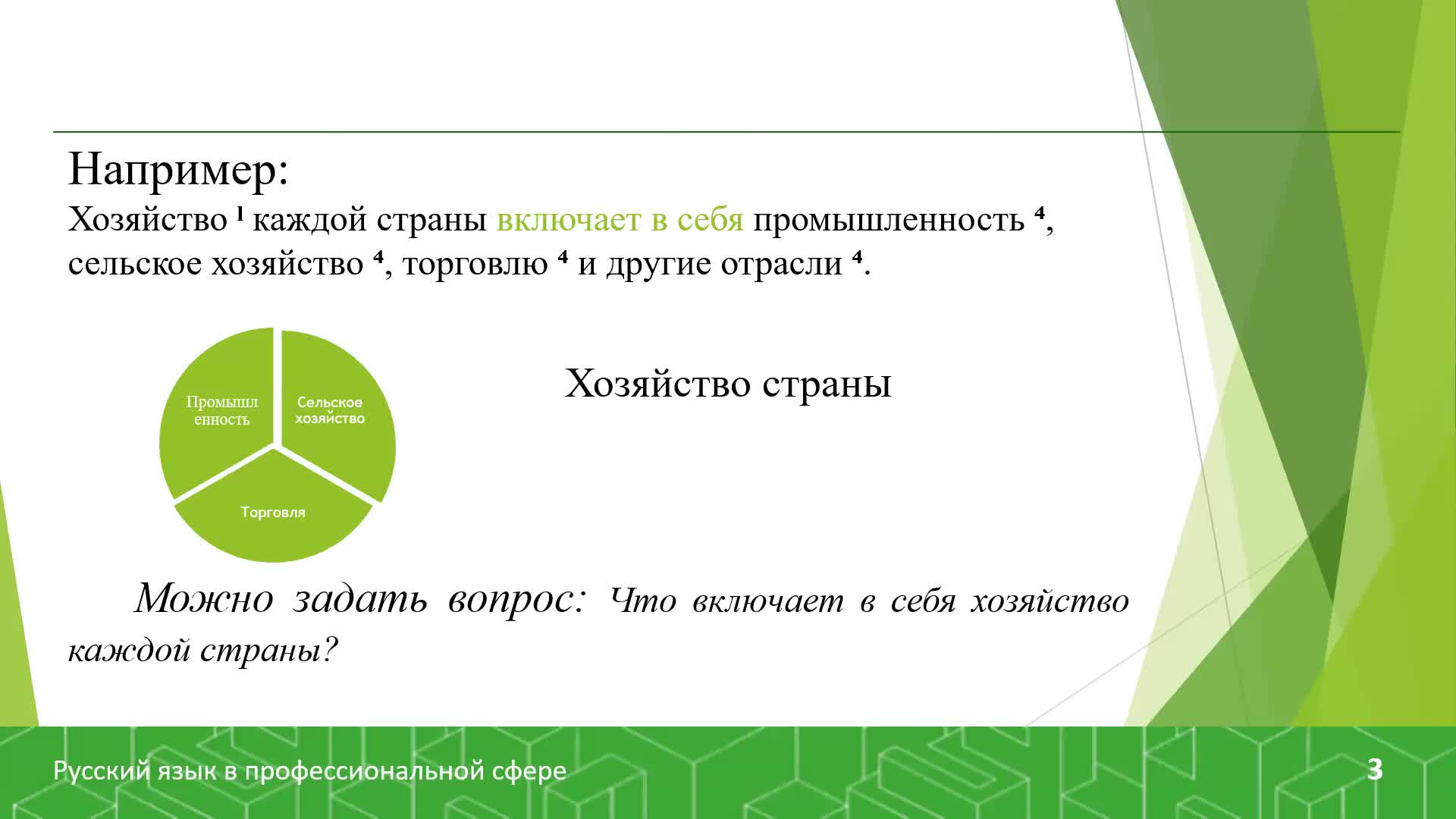 Например:

Хозяйство $^1$ каждой страны включает в себя промышленность $^4$, сельское хозяйство $^4$, торговлю $^4$ и другие отрасли $^4$.

Промышленность

Сельское хозяйство

Торговля

Хозяйство страны

Можно задать вопрос: Что включает в себя хозяйство каждой страны?

Русский язык в профессиональной сфере

3